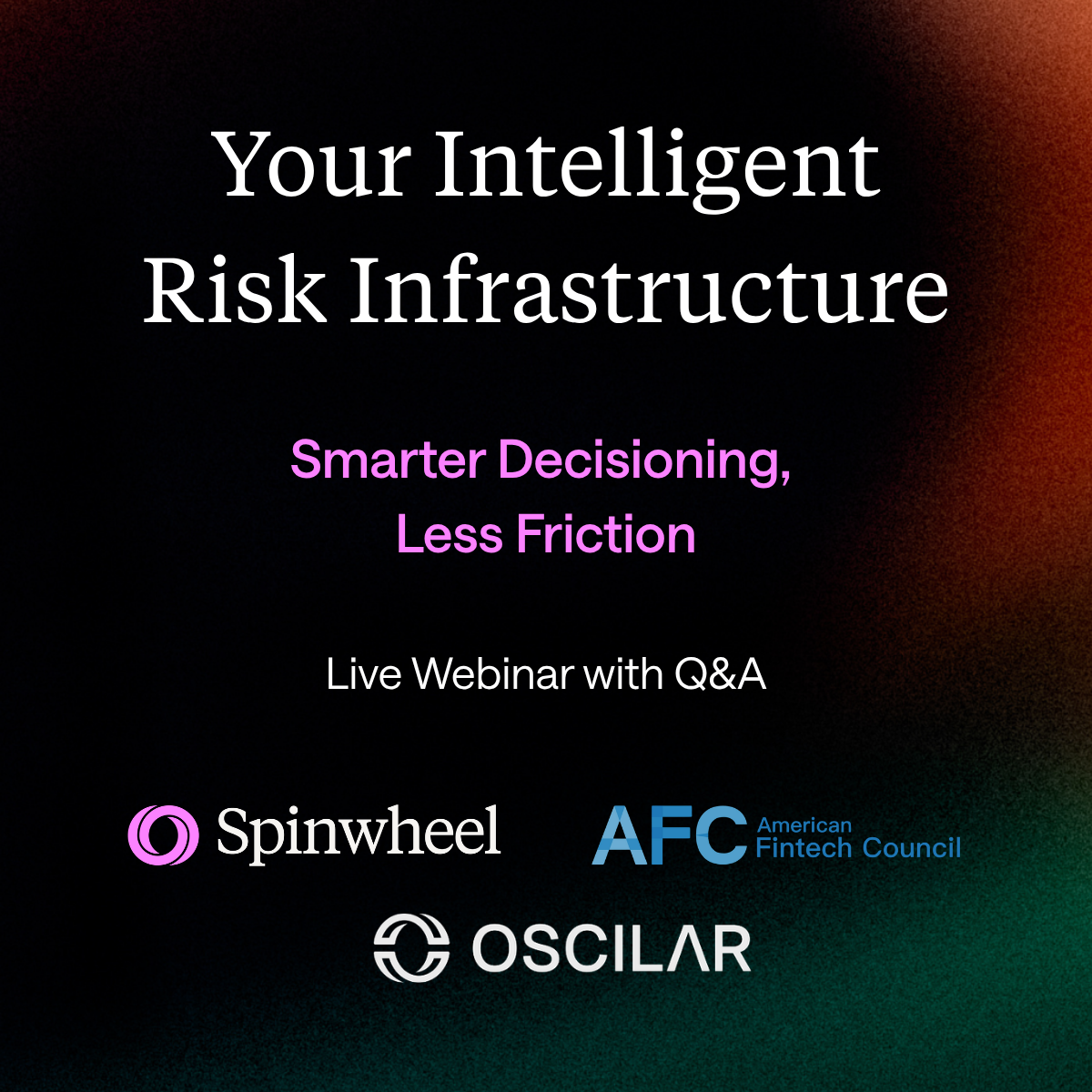 Your Intelligent Risk Infrastructure

Smarter Decisioning, Less Friction

Live Webinar with Q&A

Spinwheel

AFC American Fintech Council

OSCILAR